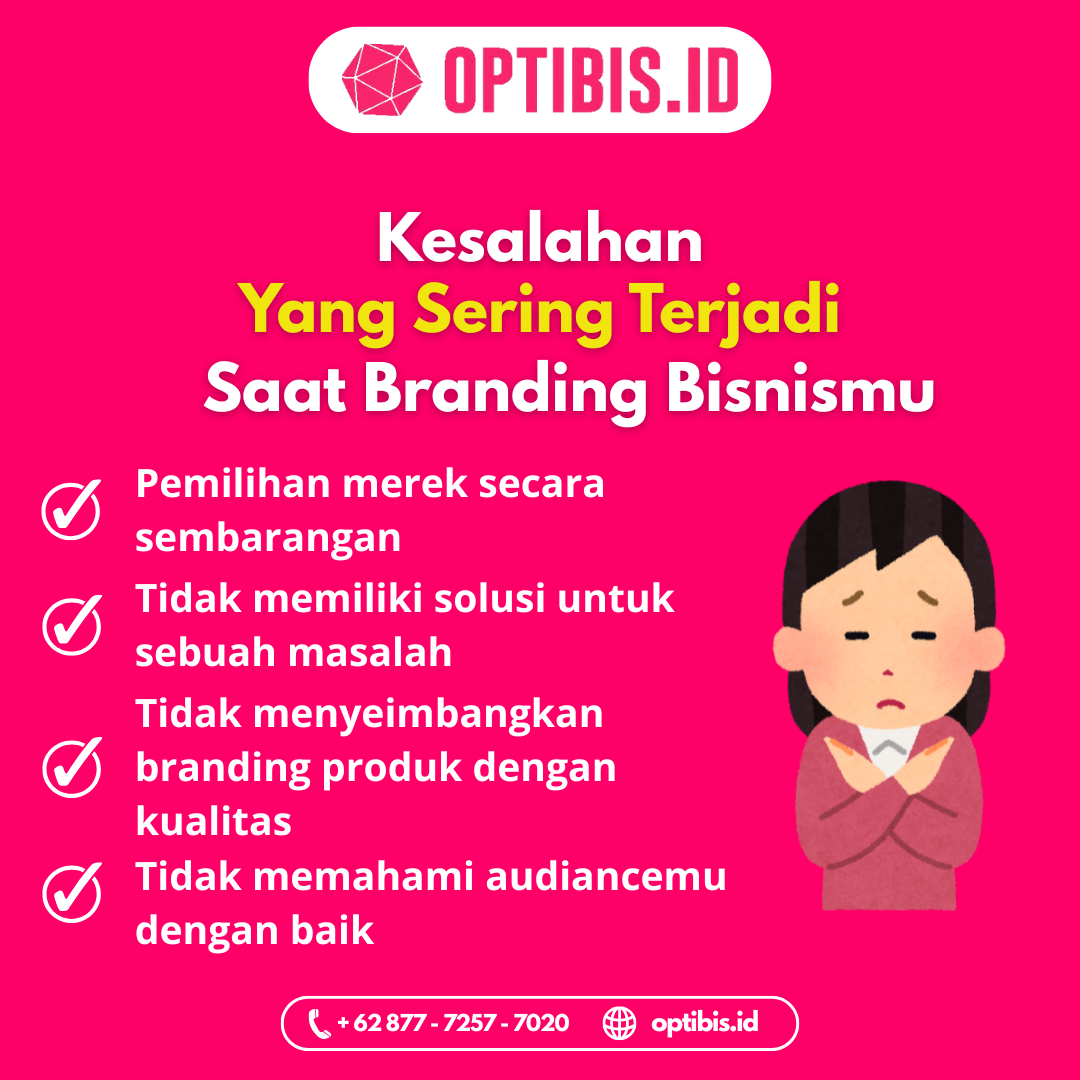 OPTIBIS.ID

Kesalahan
Yang Sering Terjadi
Saat Branding Bisnismu

Pemilihan merek secara sembarangan

Tidak memiliki solusi untuk sebuah masalah

Tidak menyeimbangkan branding produk dengan kualitas

Tidak memahami audiancemu dengan baik

+ 62 877 - 7257 - 7020 optibis.id